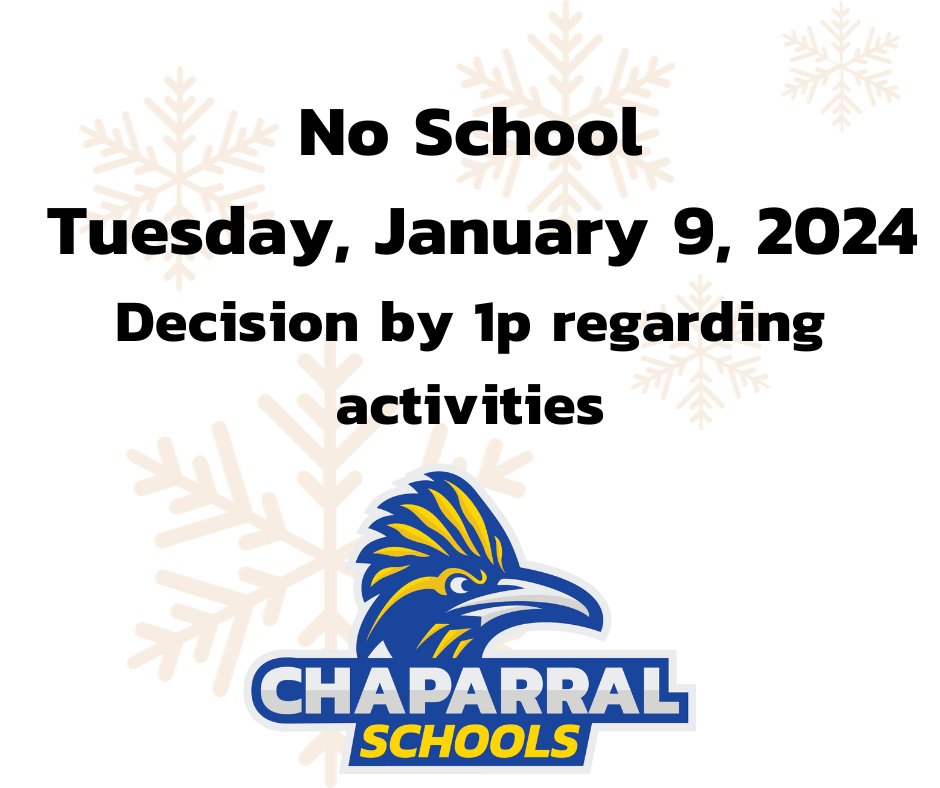 No School

Tuesday, January 9, 2024

Decision by 1p regarding activities

CHAPARRAL
SCHOOLS